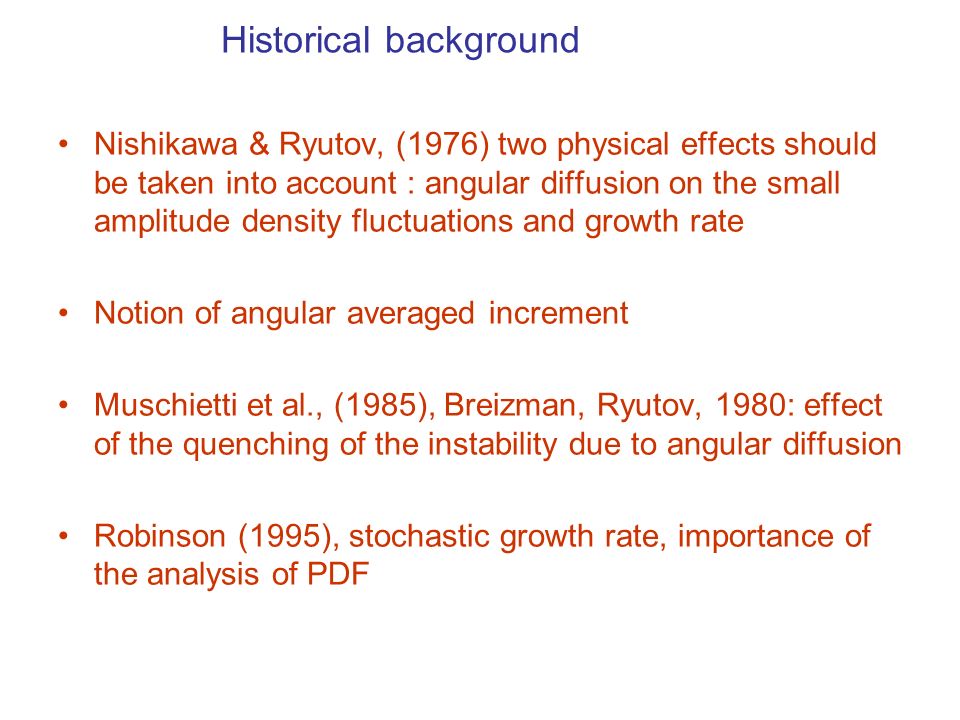 Historical background

• Nishikawa & Ryutov, (1976) two physical effects should be taken into account : angular diffusion on the small amplitude density fluctuations and growth rate

• Notion of angular averaged increment

• Muschietti et al., (1985), Breizman, Ryutov, 1980: effect of the quenching of the instability due to angular diffusion

• Robinson (1995), stochastic growth rate, importance of the analysis of PDF